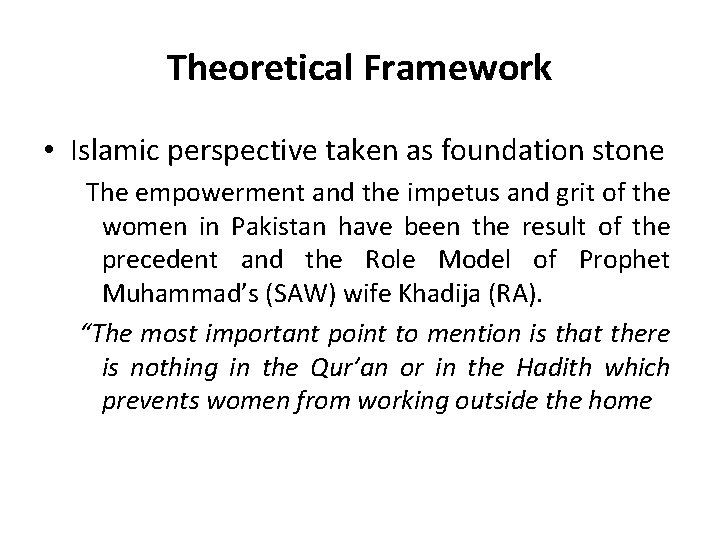 Theoretical Framework

• Islamic perspective taken as foundation stone

The empowerment and the impetus and grit of the women in Pakistan have been the result of the precedent and the Role Model of Prophet Muhammad's (SAW) wife Khadija (RA).

"The most important point to mention is that there is nothing in the Qur'an or in the Hadith which prevents women from working outside the home